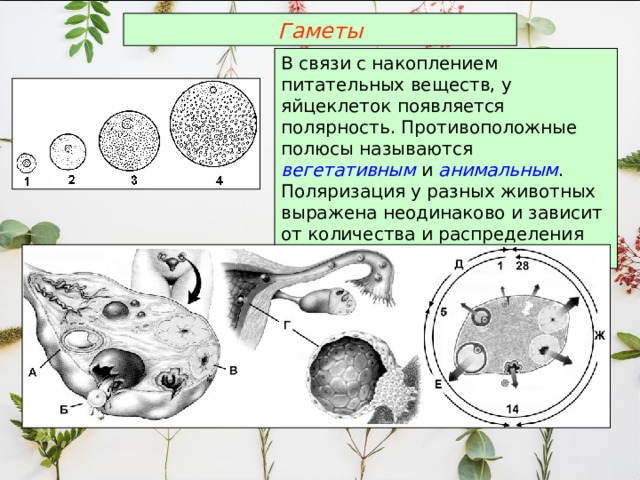 Гаметы

В связи с накоплением питательных веществ, у яйцеклеток появляется полярность. Противоположные полюсы называются вегетативным и анимальным. Поляризация у разных животных выражена неодинаково и зависит от количества и распределения

1 2 3 4

А Б В Г

Д 1 28 5 Ж Е 14